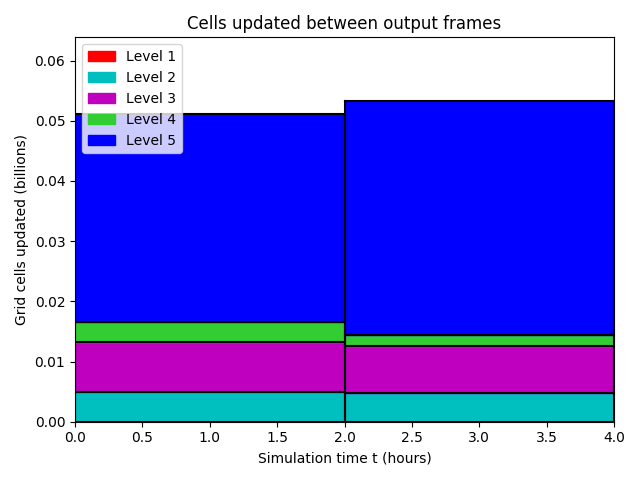 Cells updated between output frames

Level 1
Level 2
Level 3
Level 4
Level 5

Grid cells updated (billions)

0.06
0.05
0.04
0.03
0.02
0.01
0.00

0.0 0.5 1.0 1.5 2.0 2.5 3.0 3.5 4.0

Simulation time t (hours)